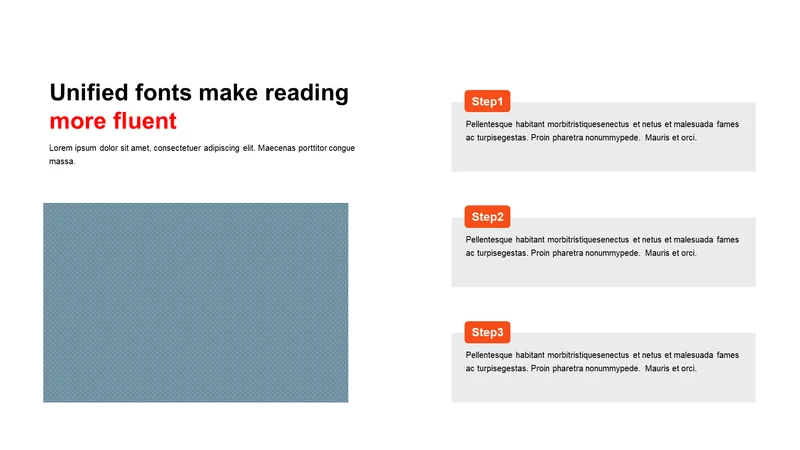 Unified fonts make reading more fluent

Lorem ipsum dolor sit amet, consectetuer adipiscing elit. Maecenas porttitor congue massa.

Step1

Pellentesque habitant morbitristiquesenectus et netus et malesuada fames ac turpisegestas. Proin pharetra nonummypede. Mauris et orci.

Step2

Pellentesque habitant morbitristiquesenectus et netus et malesuada fames ac turpisegestas. Proin pharetra nonummypede. Mauris et orci.

Step3

Pellentesque habitant morbitristiquesenectus et netus et malesuada fames ac turpisegestas. Proin pharetra nonummypede. Mauris et orci.